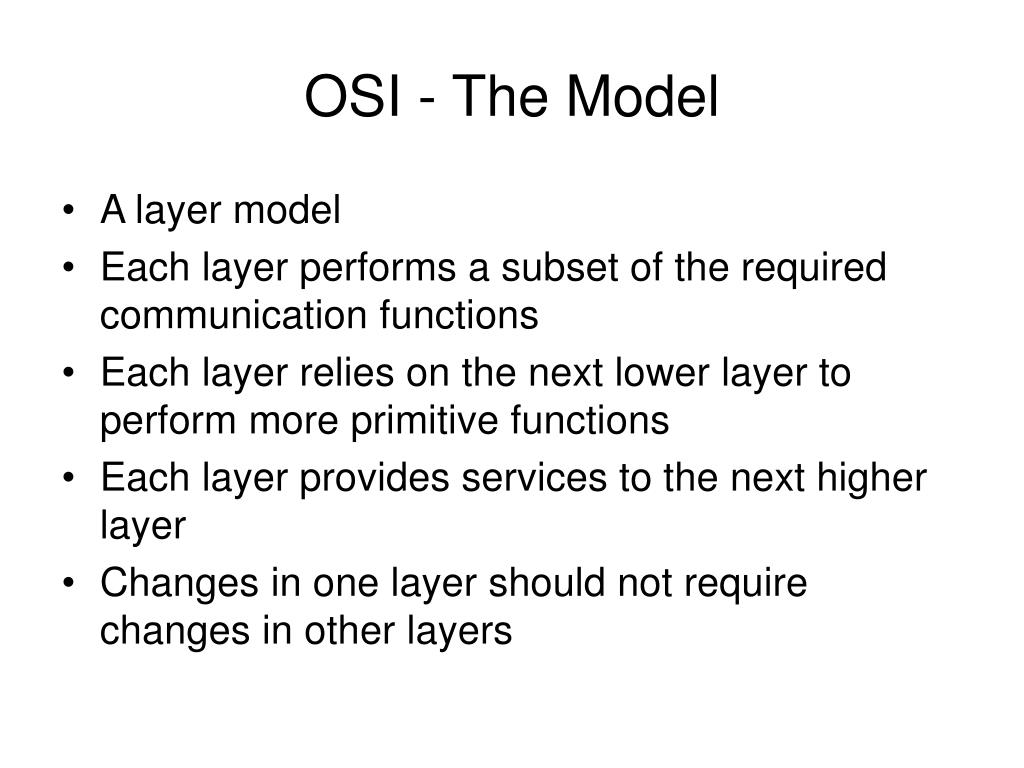 OSI - The Model

• A layer model
• Each layer performs a subset of the required communication functions
• Each layer relies on the next lower layer to perform more primitive functions
• Each layer provides services to the next higher layer
• Changes in one layer should not require changes in other layers